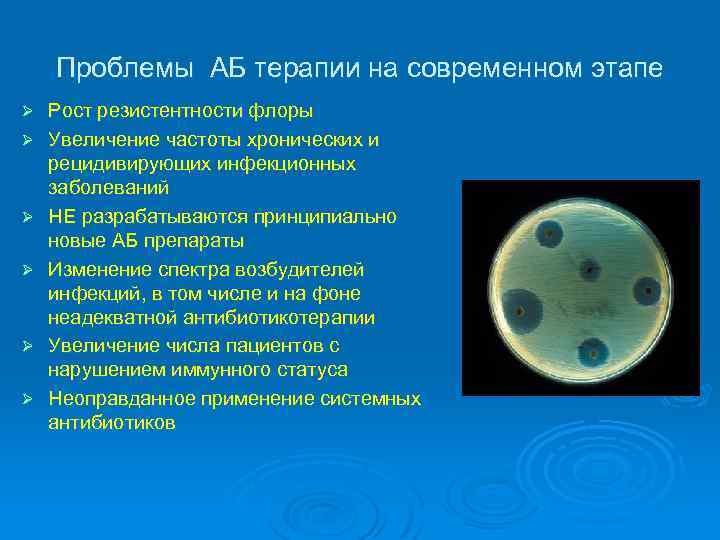 Проблемы АБ терапии на современном этапе

➢ Рост резистентности флоры
➢ Увеличение частоты хронических и рецидивирующих инфекционных заболеваний
➢ НЕ разрабатываются принципиально новые АБ препараты
➢ Изменение спектра возбудителей инфекций, в том числе и на фоне неадекватной антибиотикотерапии
➢ Увеличение числа пациентов с нарушением иммунного статуса
➢ Неоправданное применение системных антибиотиков